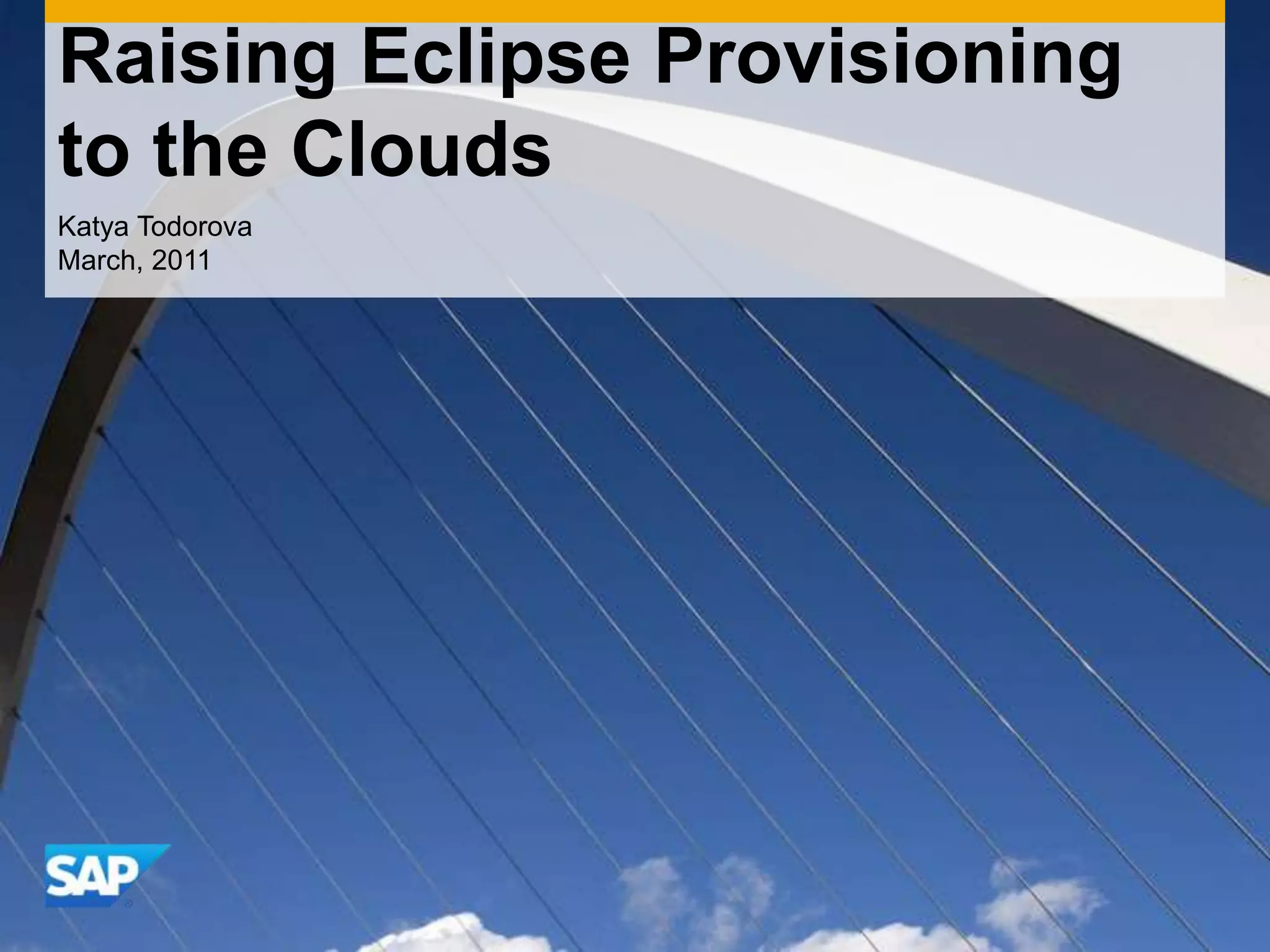 Raising Eclipse Provisioning to the Clouds

Katya Todorova
March, 2011

SAP